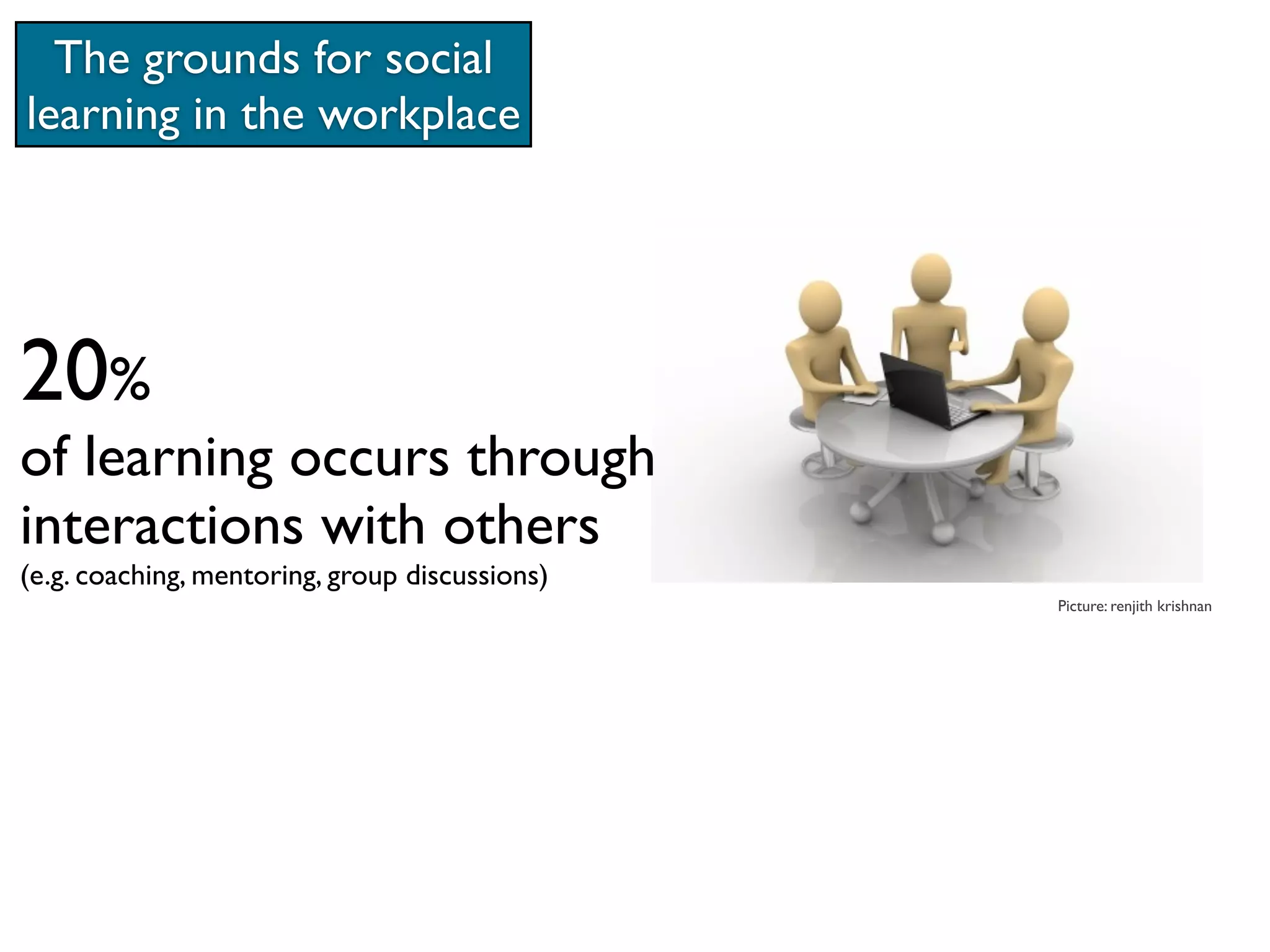 The grounds for social learning in the workplace

20%
of learning occurs through interactions with others
(e.g. coaching, mentoring, group discussions)

Picture: renjith krishnan